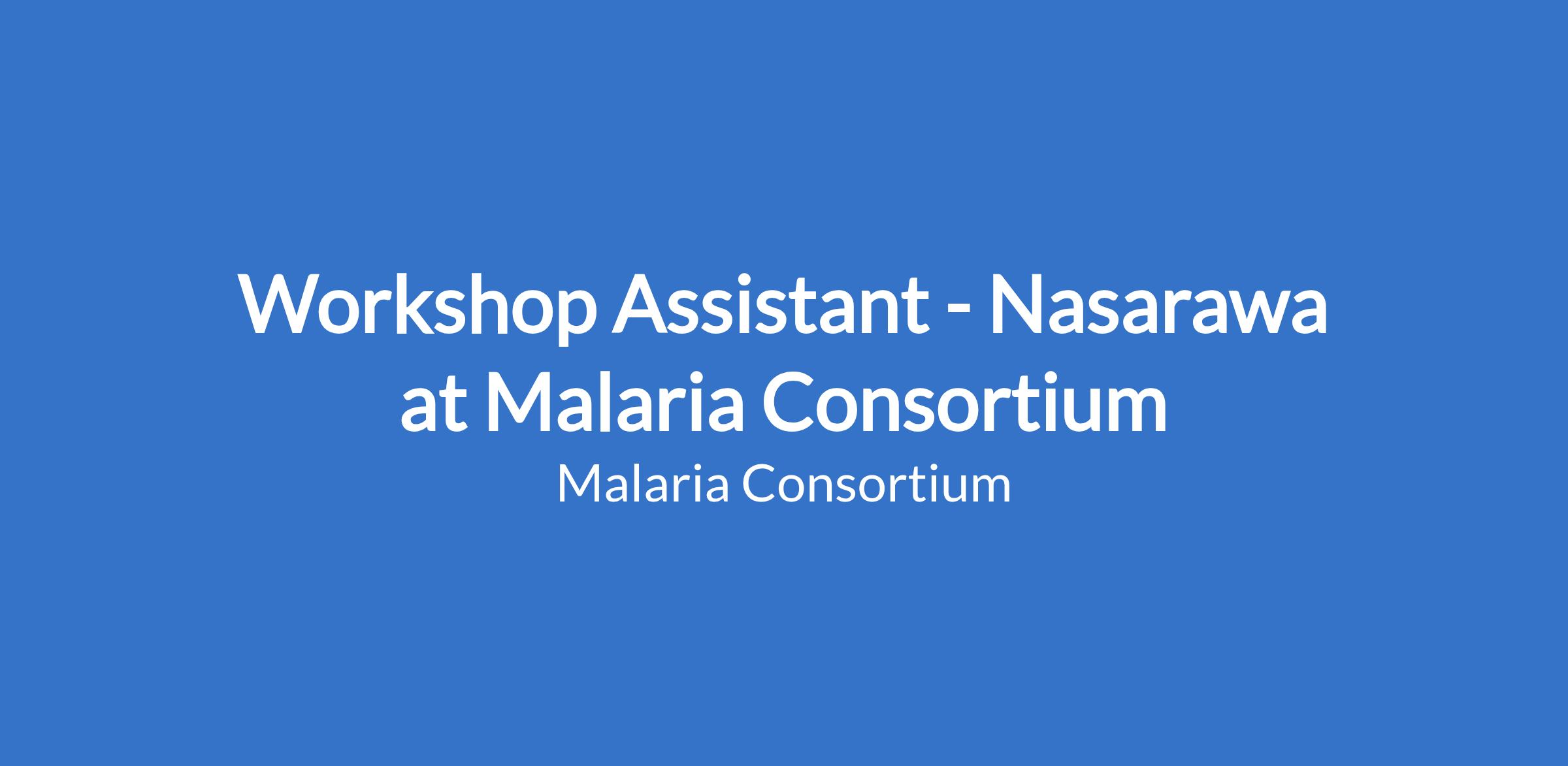 Workshop Assistant - Nasarawa at Malaria Consortium

Malaria Consortium